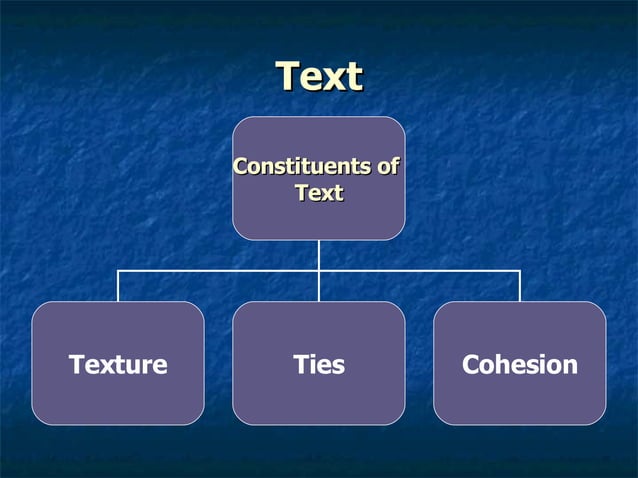 Text

Constituents of Text

Texture

Ties

Cohesion